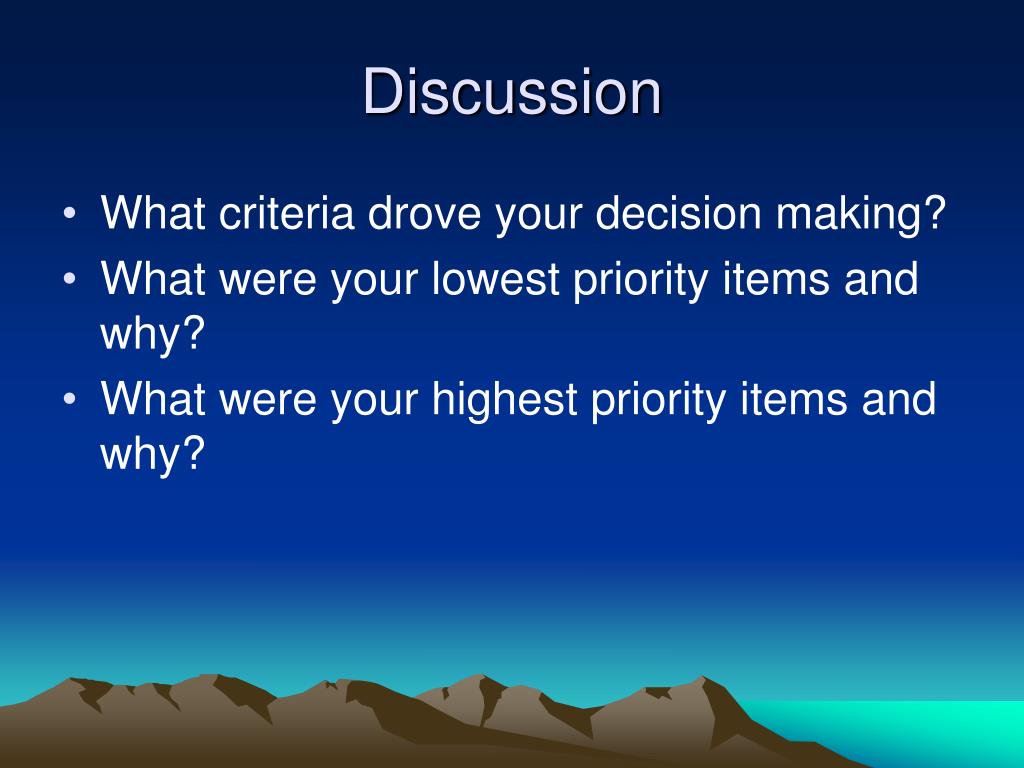 Discussion

• What criteria drove your decision making?
• What were your lowest priority items and why?
• What were your highest priority items and why?